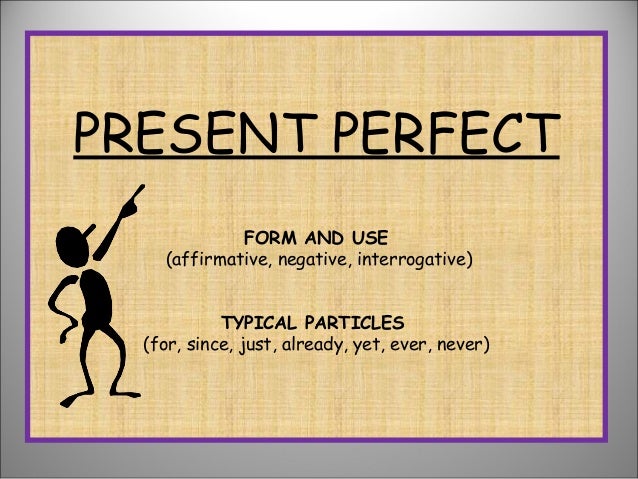 PRESENT PERFECT

FORM AND USE
(affirmative, negative, interrogative)

TYPICAL PARTICLES
(for, since, just, already, yet, ever, never)